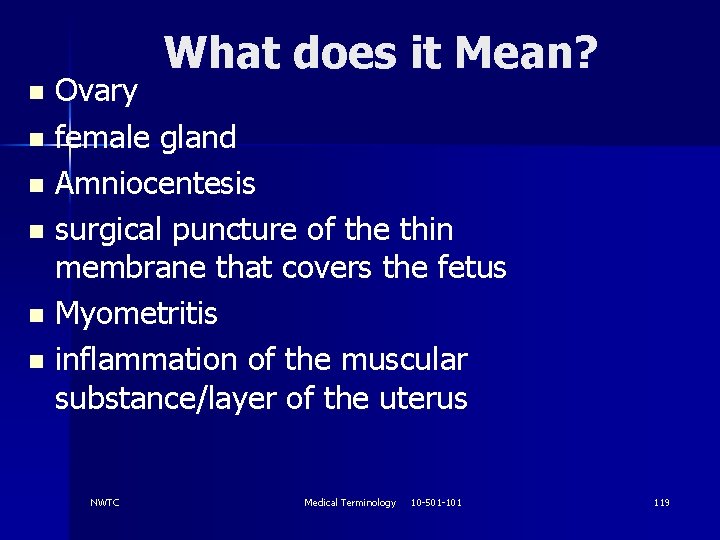 What does it Mean?

- Ovary
- female gland
- Amniocentesis
- surgical puncture of the thin membrane that covers the fetus
- Myometritis
- inflammation of the muscular substance/layer of the uterus

NWTC

Medical Terminology 10-501-101

119